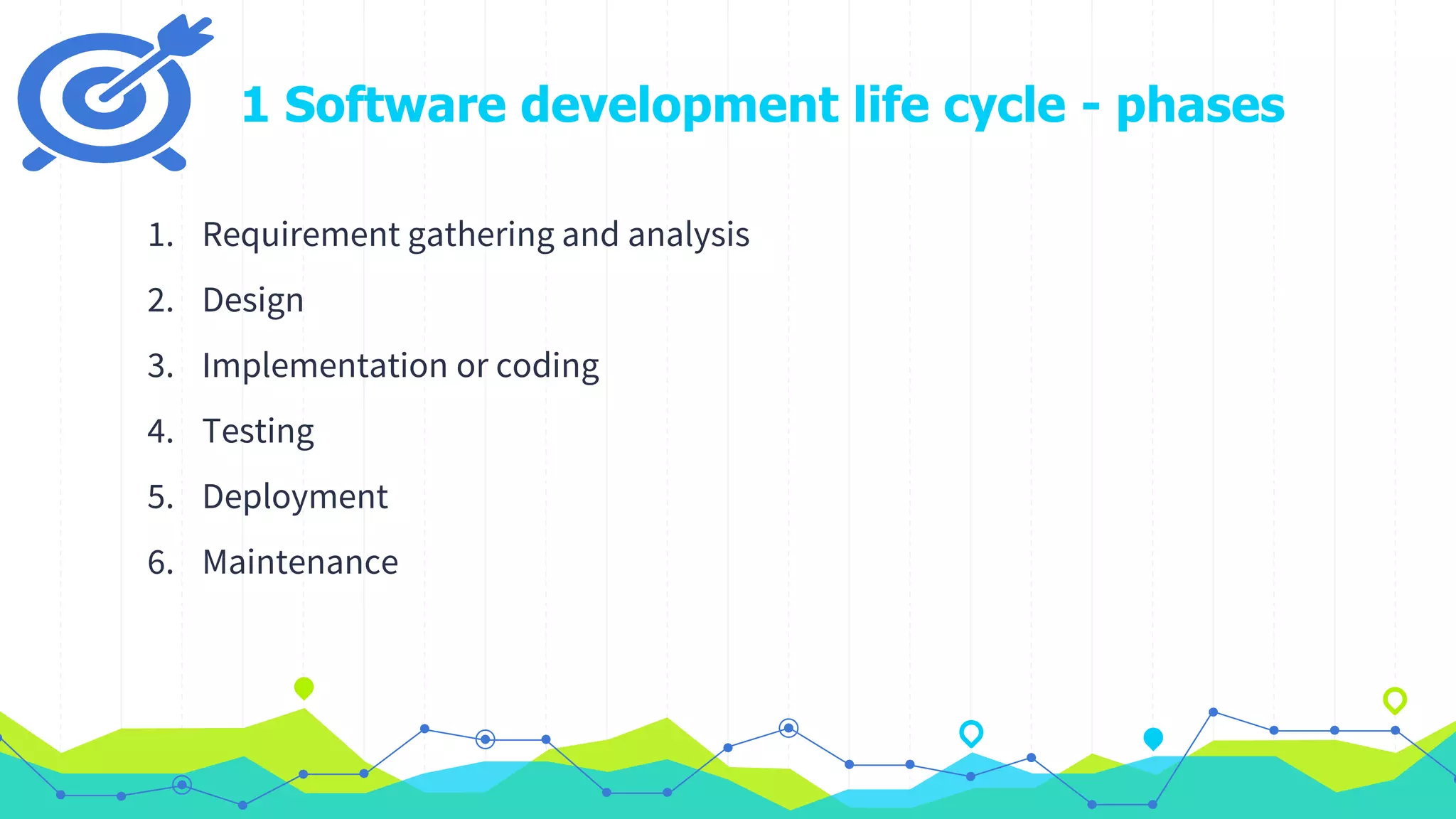 1 Software development life cycle - phases

1. Requirement gathering and analysis
2. Design
3. Implementation or coding
4. Testing
5. Deployment
6. Maintenance